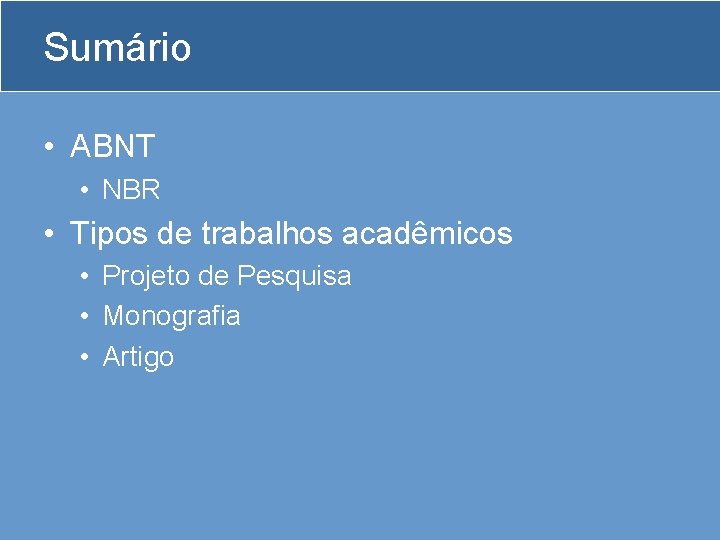 Sumário

• ABNT
  • NBR
• Tipos de trabalhos acadêmicos
  • Projeto de Pesquisa
  • Monografia
  • Artigo